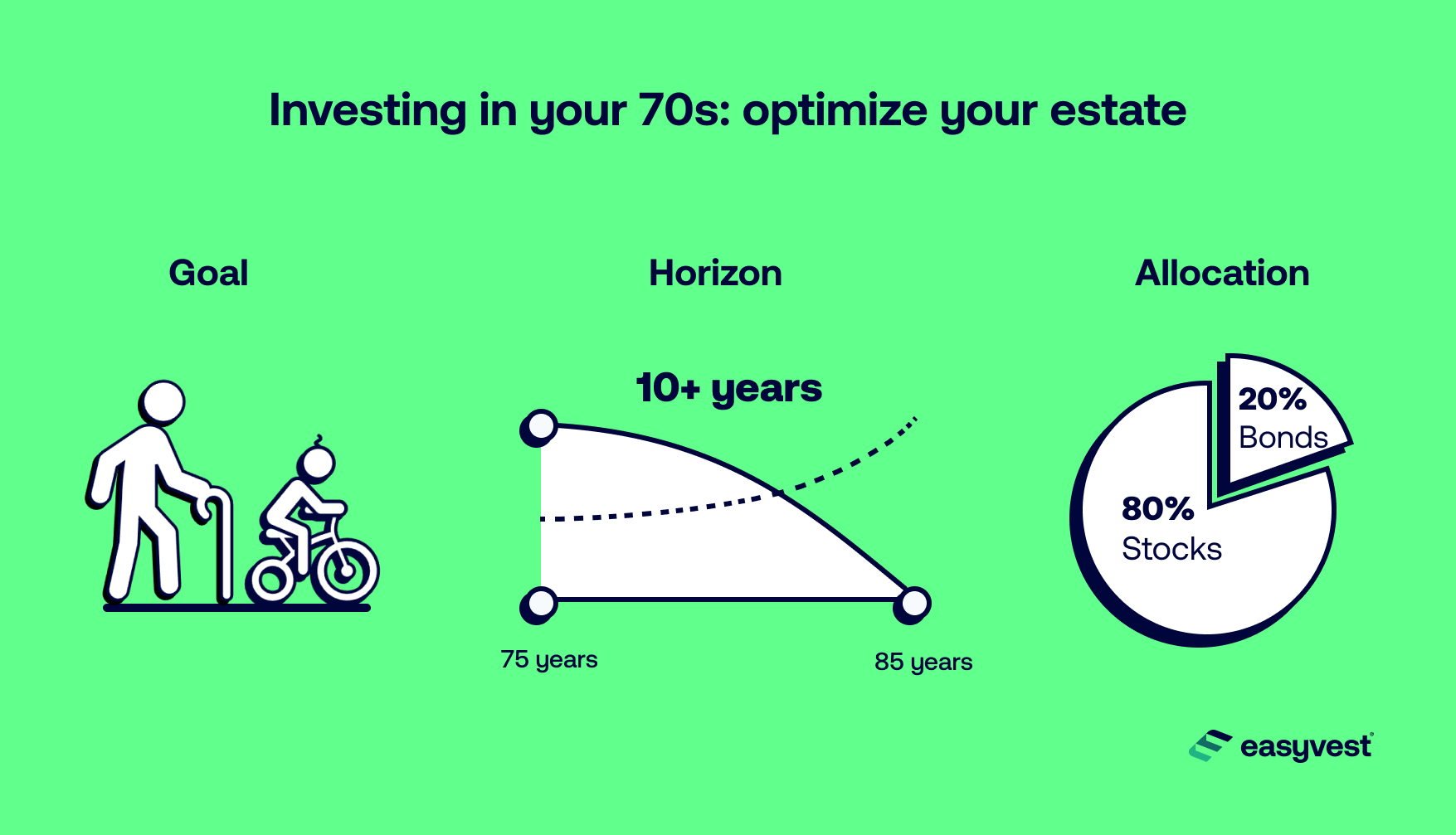 Investing in your 70s: optimize your estate

Goal

Horizon

10+ years

75 years

85 years

Allocation

20%
Bonds

80%
Stocks

easyvest